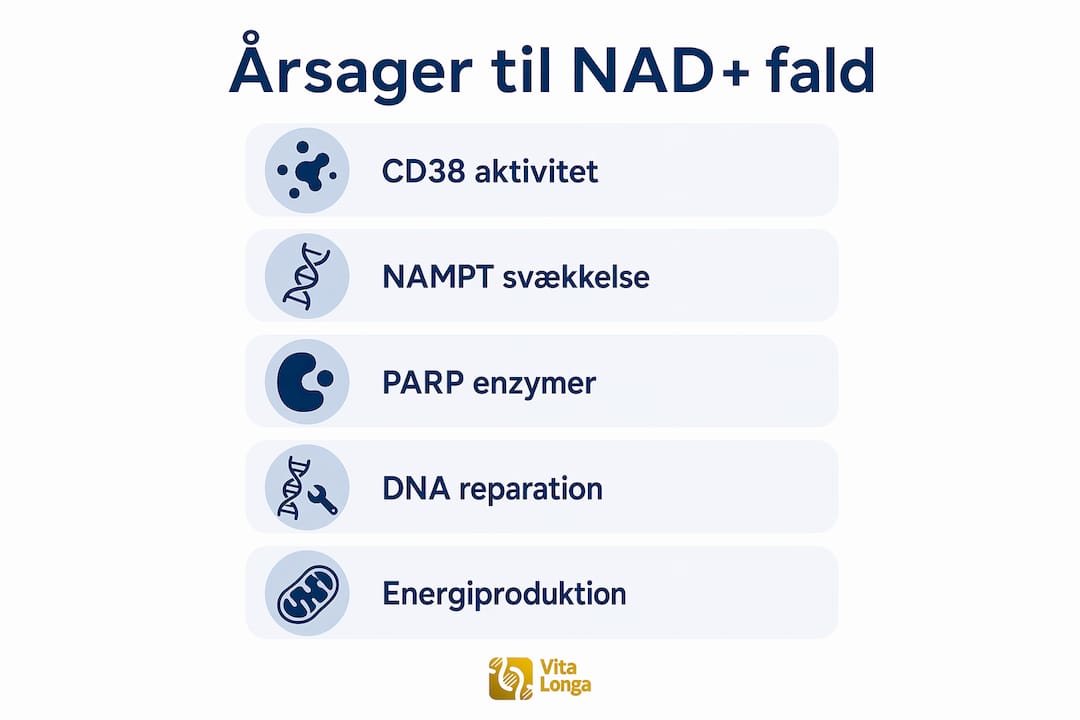 Årsager til NAD+ fald

CD38 aktivitet

NAMPT svækkelse

PARP enzymer

DNA reparation

Energiproduktion

Vita Longa